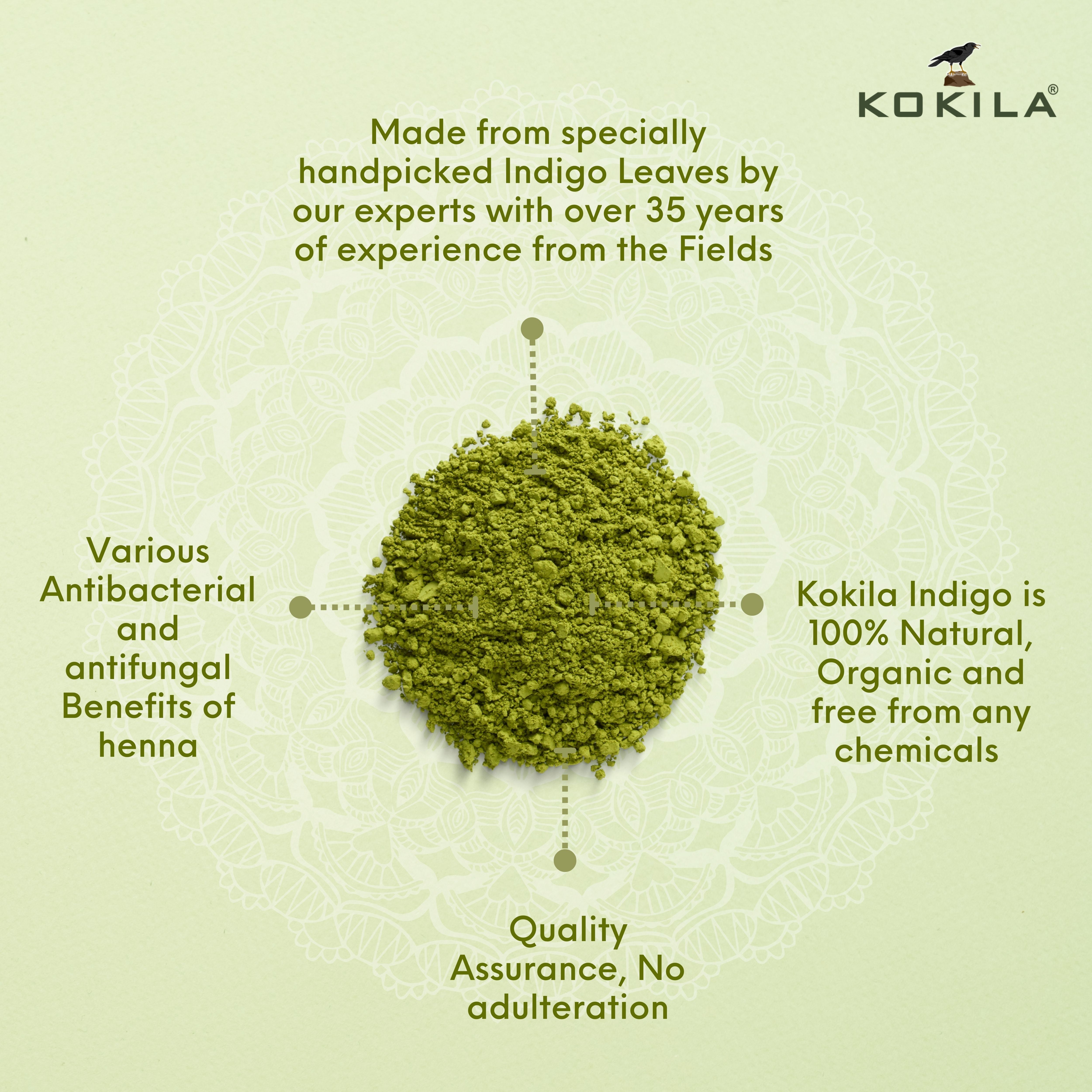 KOKILA®

Made from specially handpicked Indigo Leaves by our experts with over 35 years of experience from the Fields

Various Antibacterial and antifungal Benefits of henna

Kokila Indigo is 100% Natural, Organic and free from any chemicals

Quality Assurance, No adulteration